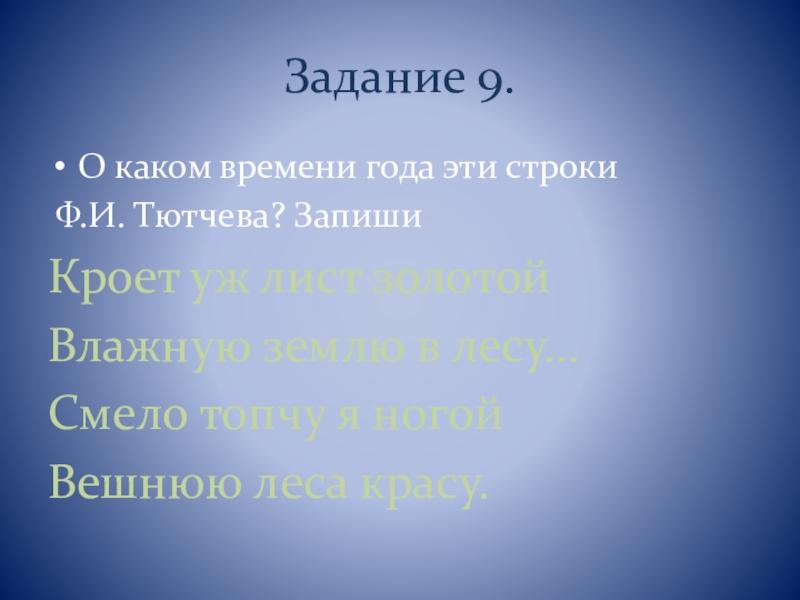 Задание 9.

• О каком времени года эти строки Ф.И. Тютчева? Запиши

Кроет уж лист золотой
Влажную землю в лесу…
Смело топчу я ногой
Вешнюю леса красу.